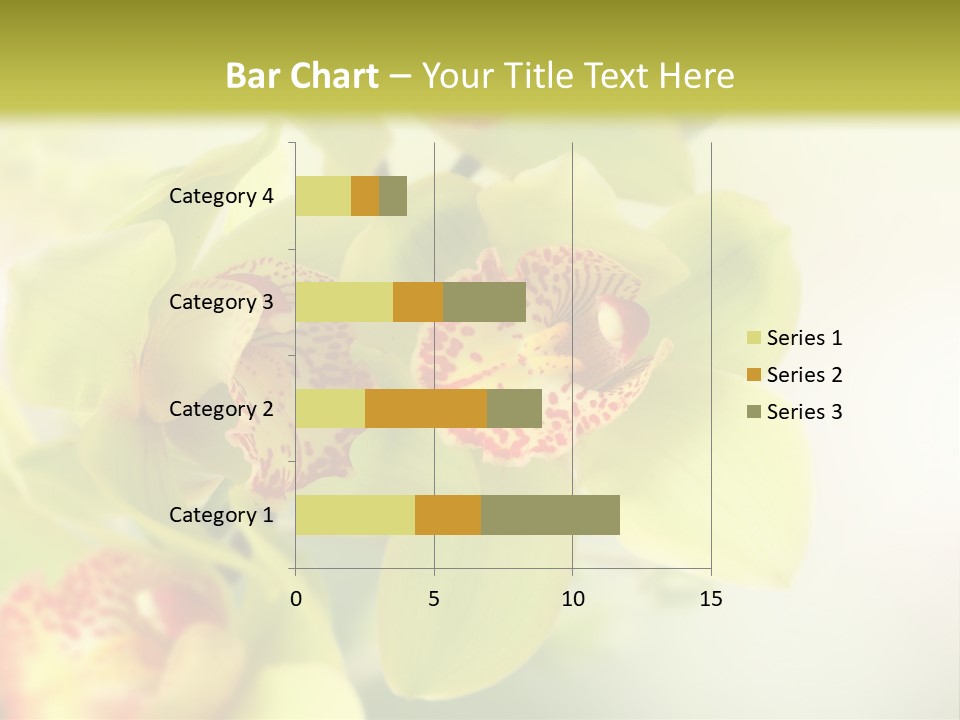 Bar Chart – Your Title Text Here

Category 4
Category 3
Category 2
Category 1

0
5
10
15

Series 1
Series 2
Series 3